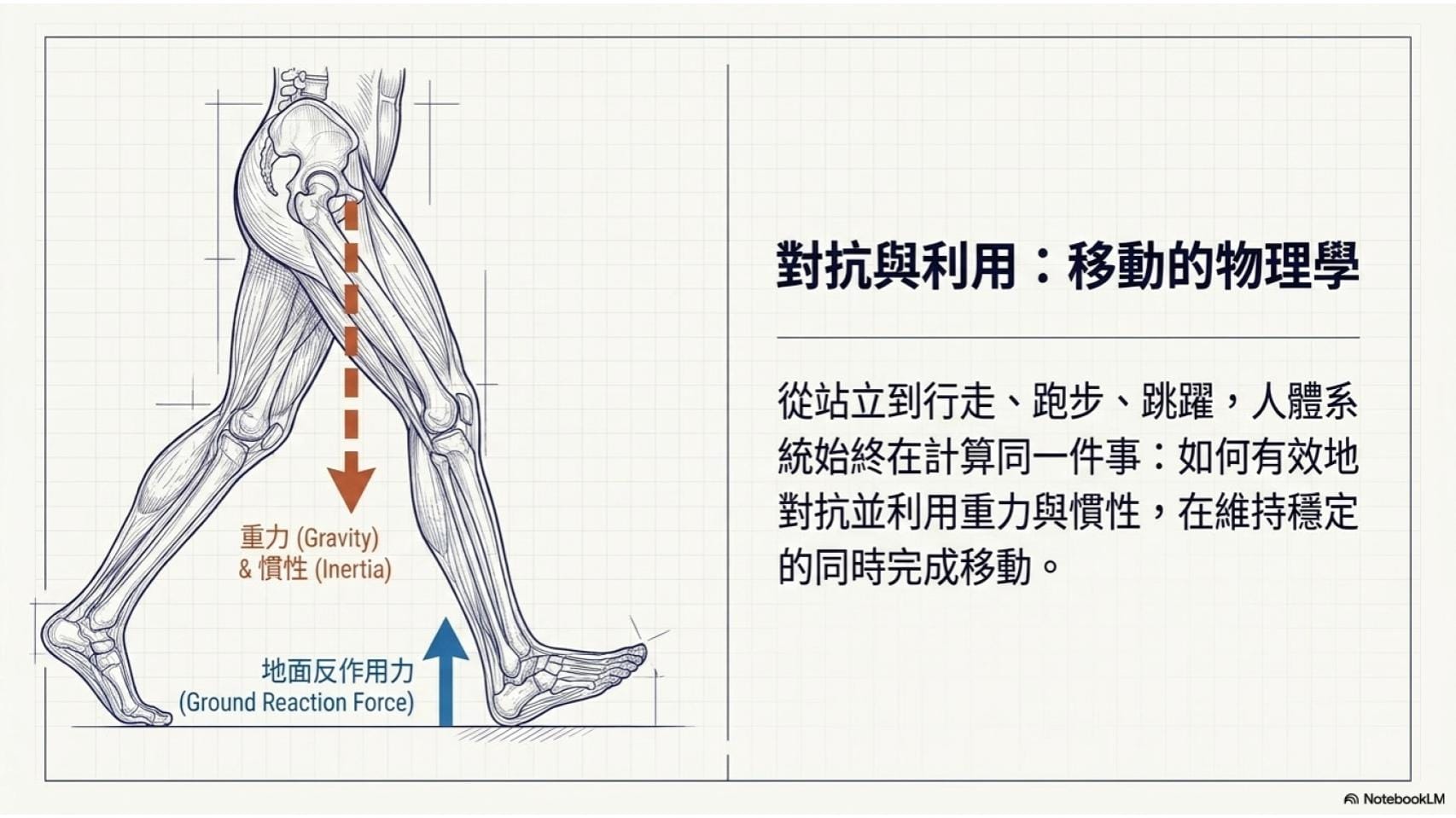 重力 (Gravity)
& 慣性 (Inertia)

地面反作用力
(Ground Reaction Force)

對抗與利用：移動的物理學

從站立到行走、跑步、跳躍，人體系統始終在計算同一件事：如何有效地對抗並利用重力與慣性，在維持穩定的同時完成移動。

NotebookLM